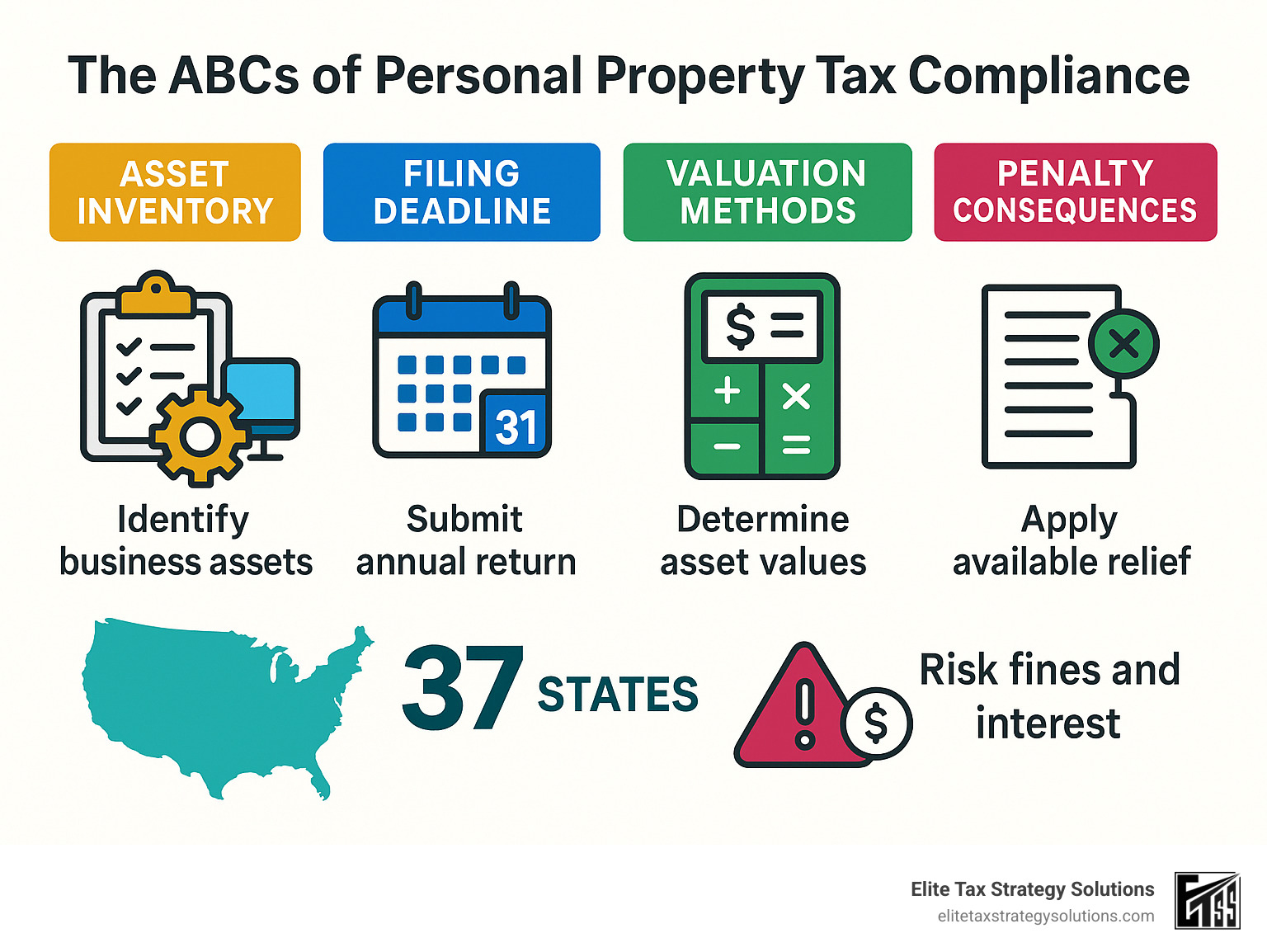 The ABCs of Personal Property Tax Compliance

ASSET INVENTORY

FILING DEADLINE

VALUATION METHODS

PENALTY CONSEQUENCES

31

$ =

+ ×

− =

Identify business assets

Submit annual return

Determine asset values

Apply available relief

37 STATES

$

Risk fines and interest

Elite Tax Strategy Solutions
elitetaxstrategysolutions.com

ETSS